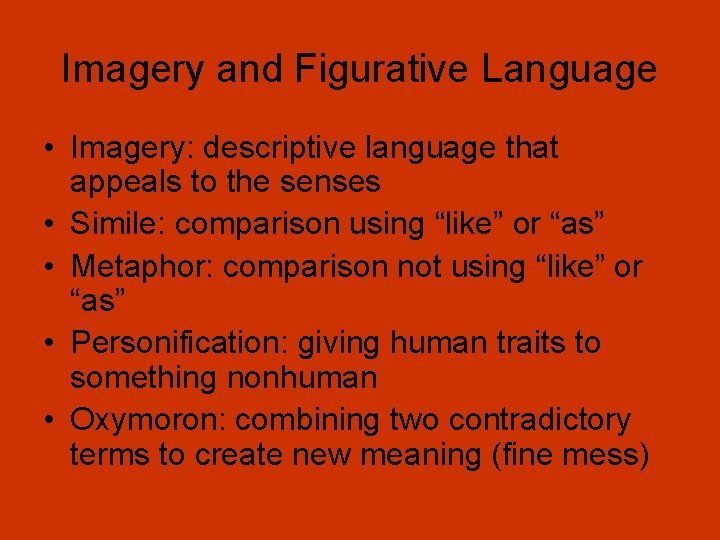 Imagery and Figurative Language

• Imagery: descriptive language that appeals to the senses
• Simile: comparison using “like” or “as”
• Metaphor: comparison not using “like” or “as”
• Personification: giving human traits to something nonhuman
• Oxymoron: combining two contradictory terms to create new meaning (fine mess)